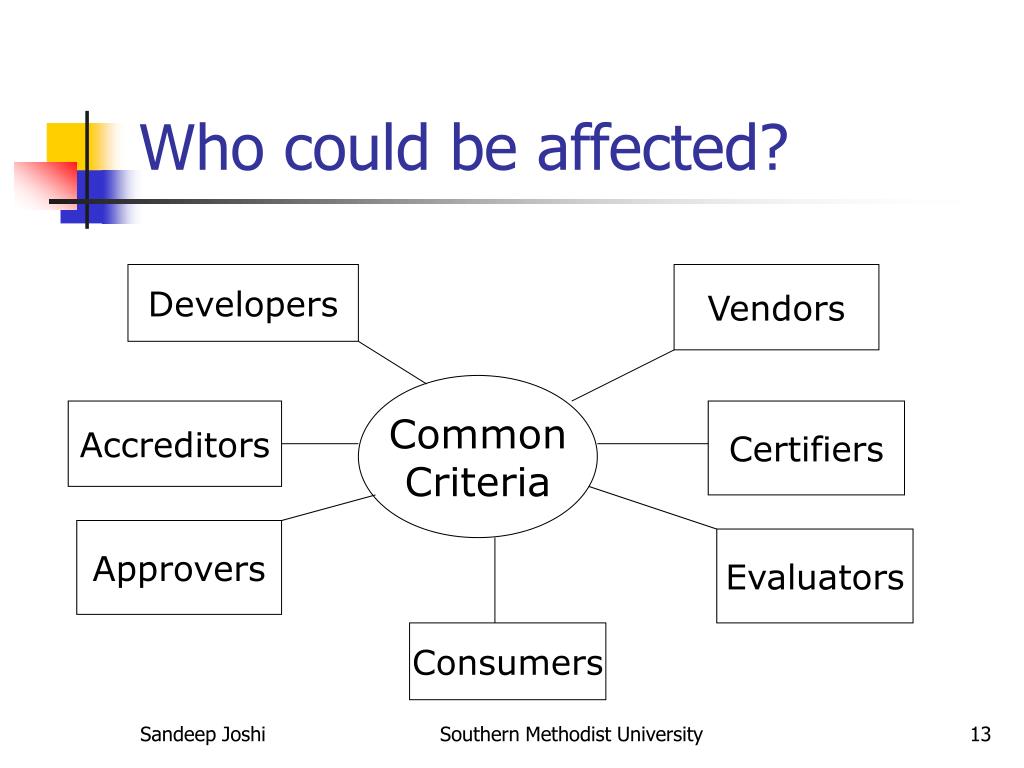 Who could be affected?

Developers

Vendors

Accreditors

Common Criteria

Certifiers

Approvers

Evaluators

Consumers

Sandeep Joshi

Southern Methodist University

13